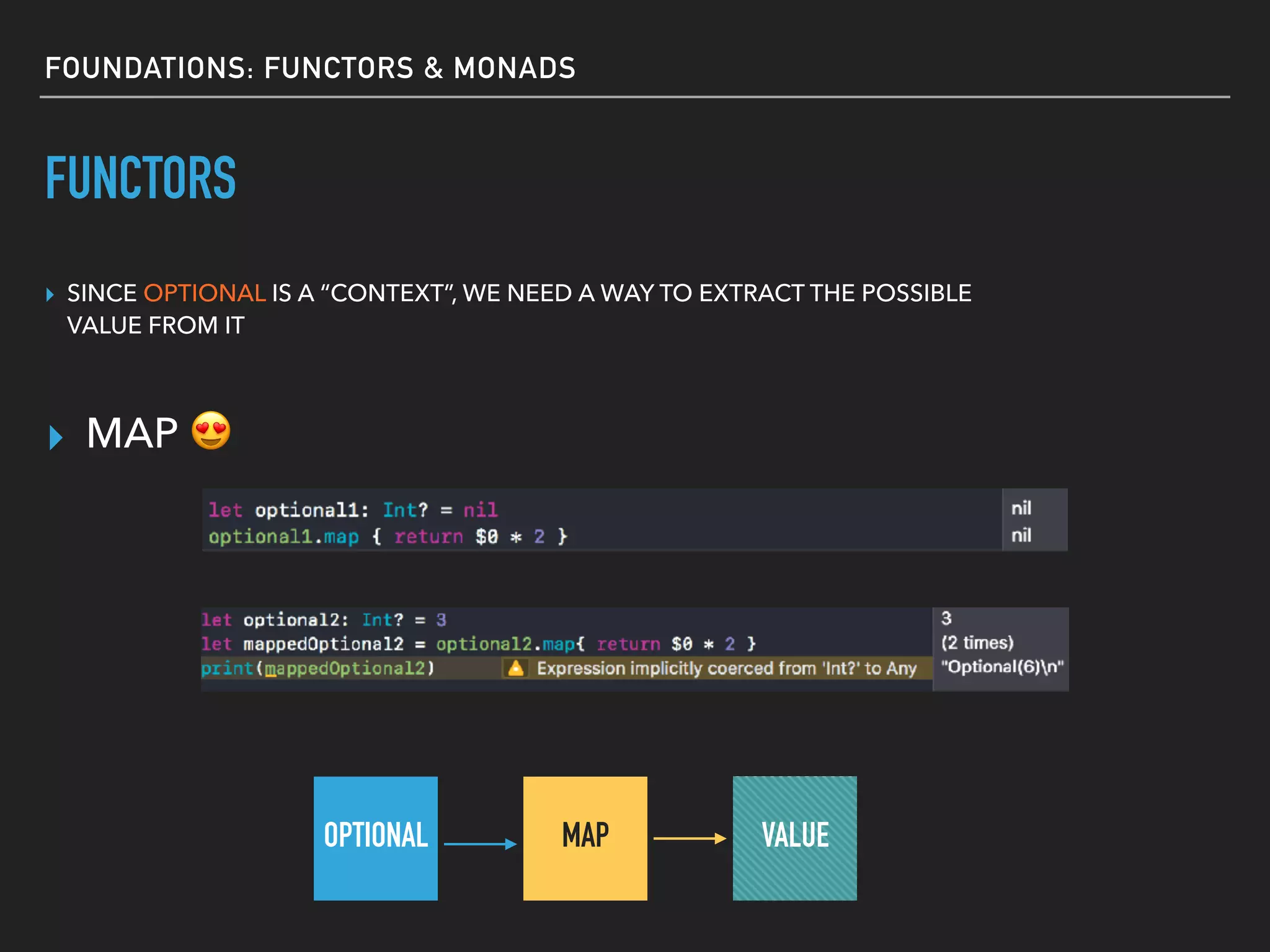 FOUNDATIONS: FUNCTORS & MONADS

FUNCTORS

SINCE OPTIONAL IS A “CONTEXT”, WE NEED A WAY TO EXTRACT THE POSSIBLE VALUE FROM IT

MAP 😍

let optional1: Int? = nil
optional1.map { return $0 * 2 }

nil
nil

let optional2: Int? = 3
let mappedOptional2 = optional2.map{ return $0 * 2 }
print(mappedOptional2)

Expression implicitly coerced from 'Int?' to Any

3
(2 times)
"Optional(6)\n"

OPTIONAL

MAP

VALUE